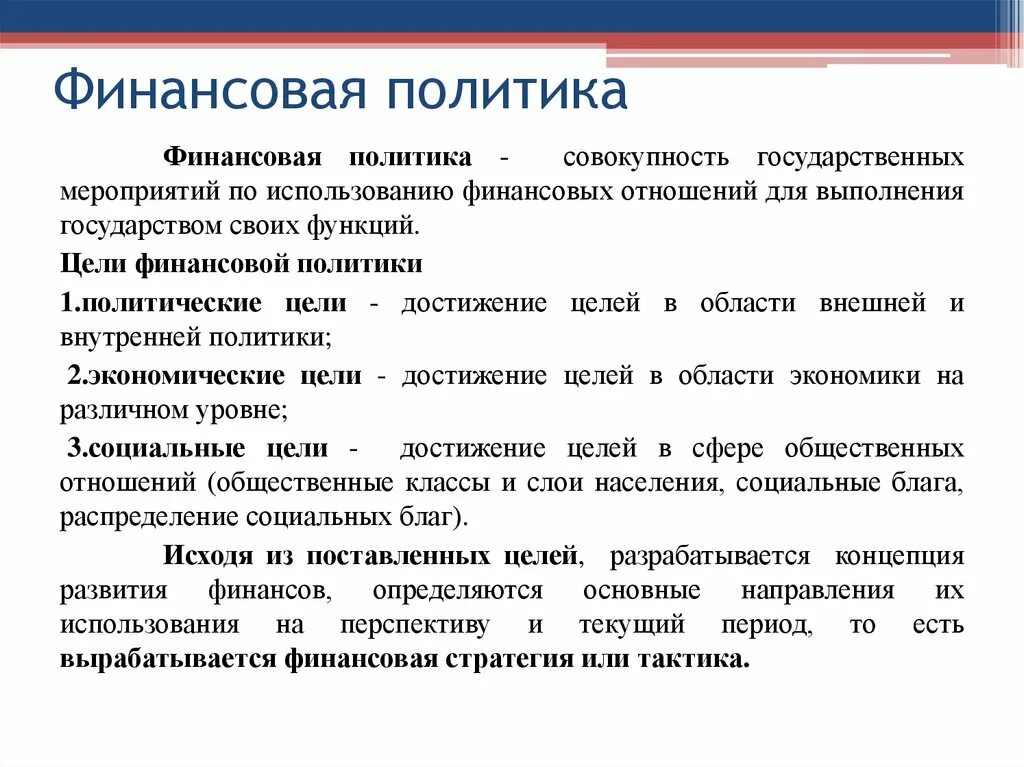 Финансовая политика

Финансовая политика - совокупность государственных мероприятий по использованию финансовых отношений для выполнения государством своих функций.

Цели финансовой политики

1.политические цели - достижение целей в области внешней и внутренней политики;

2.экономические цели - достижение целей в области экономики на различном уровне;

3.социальные цели - достижение целей в сфере общественных отношений (общественные классы и слои населения, социальные блага, распределение социальных благ).

Исходя из поставленных целей, разрабатывается концепция развития финансов, определяются основные направления их использования на перспективу и текущий период, то есть вырабатывается финансовая стратегия или тактика.